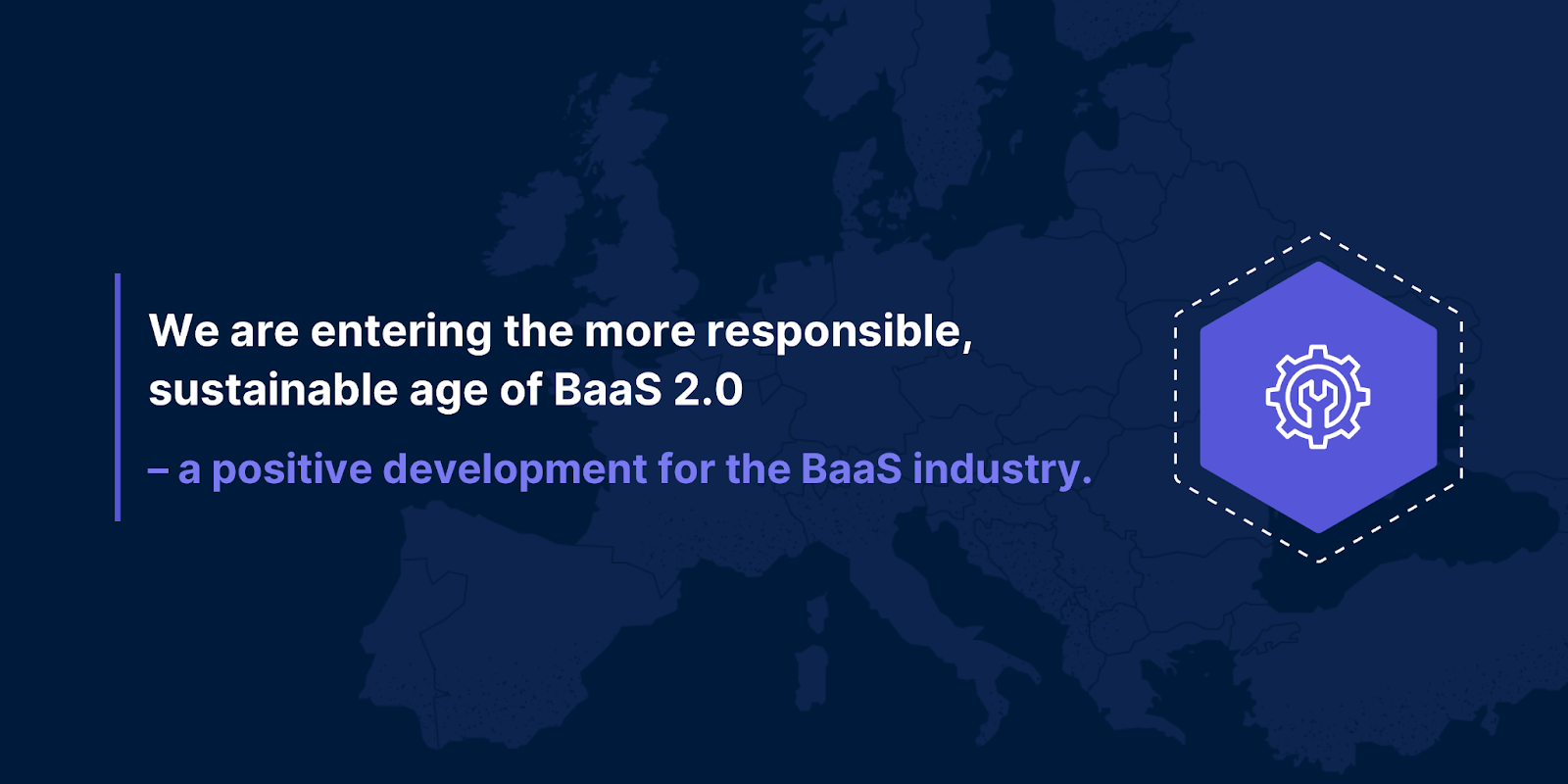 We are entering the more responsible, sustainable age of BaaS 2.0

– a positive development for the BaaS industry.